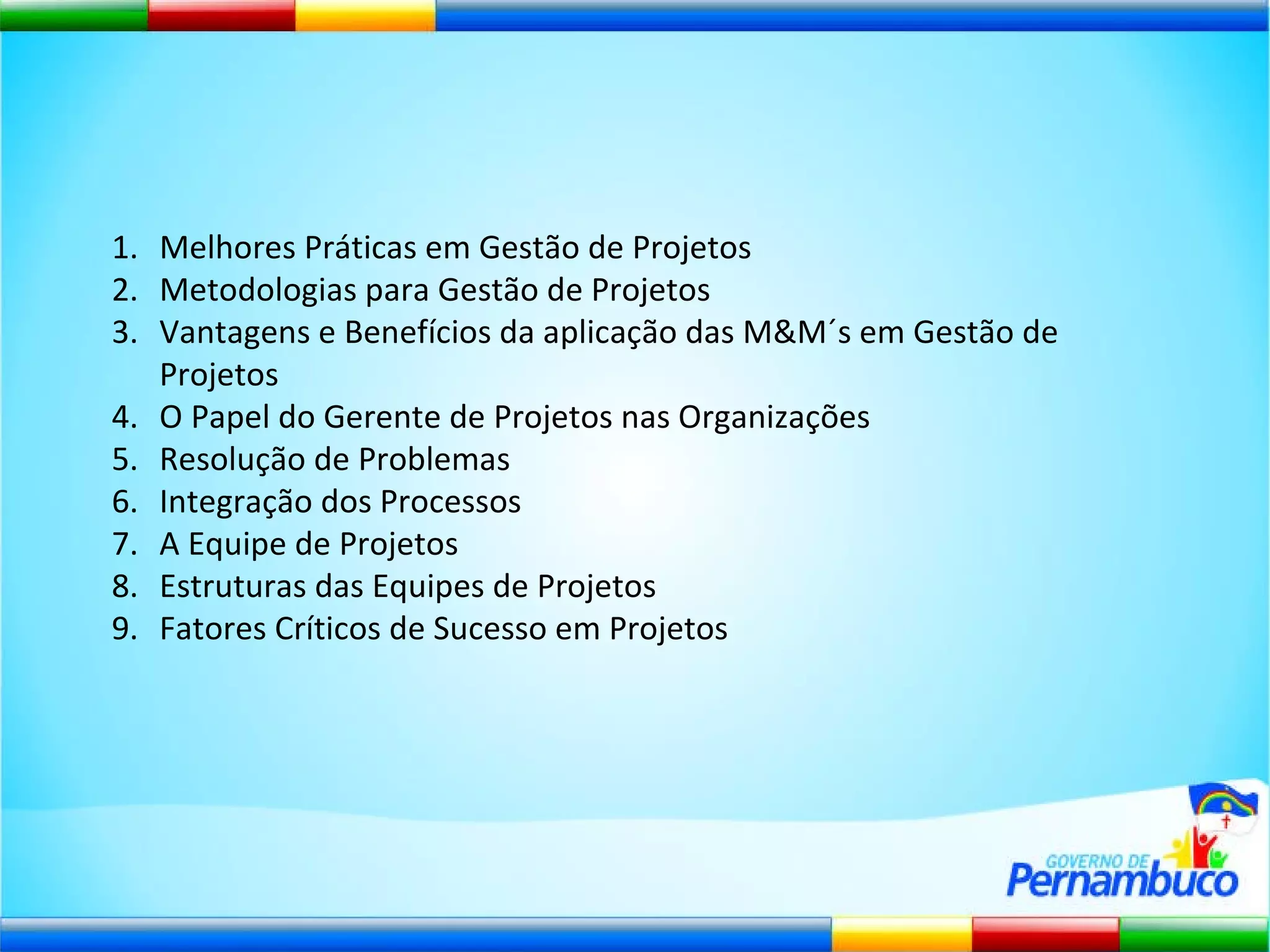 1. Melhores Práticas em Gestão de Projetos
2. Metodologias para Gestão de Projetos
3. Vantagens e Benefícios da aplicação das M&M´s em Gestão de Projetos
4. O Papel do Gerente de Projetos nas Organizações
5. Resolução de Problemas
6. Integração dos Processos
7. A Equipe de Projetos
8. Estruturas das Equipes de Projetos
9. Fatores Críticos de Sucesso em Projetos

GOVERNO DE
Pernambuco